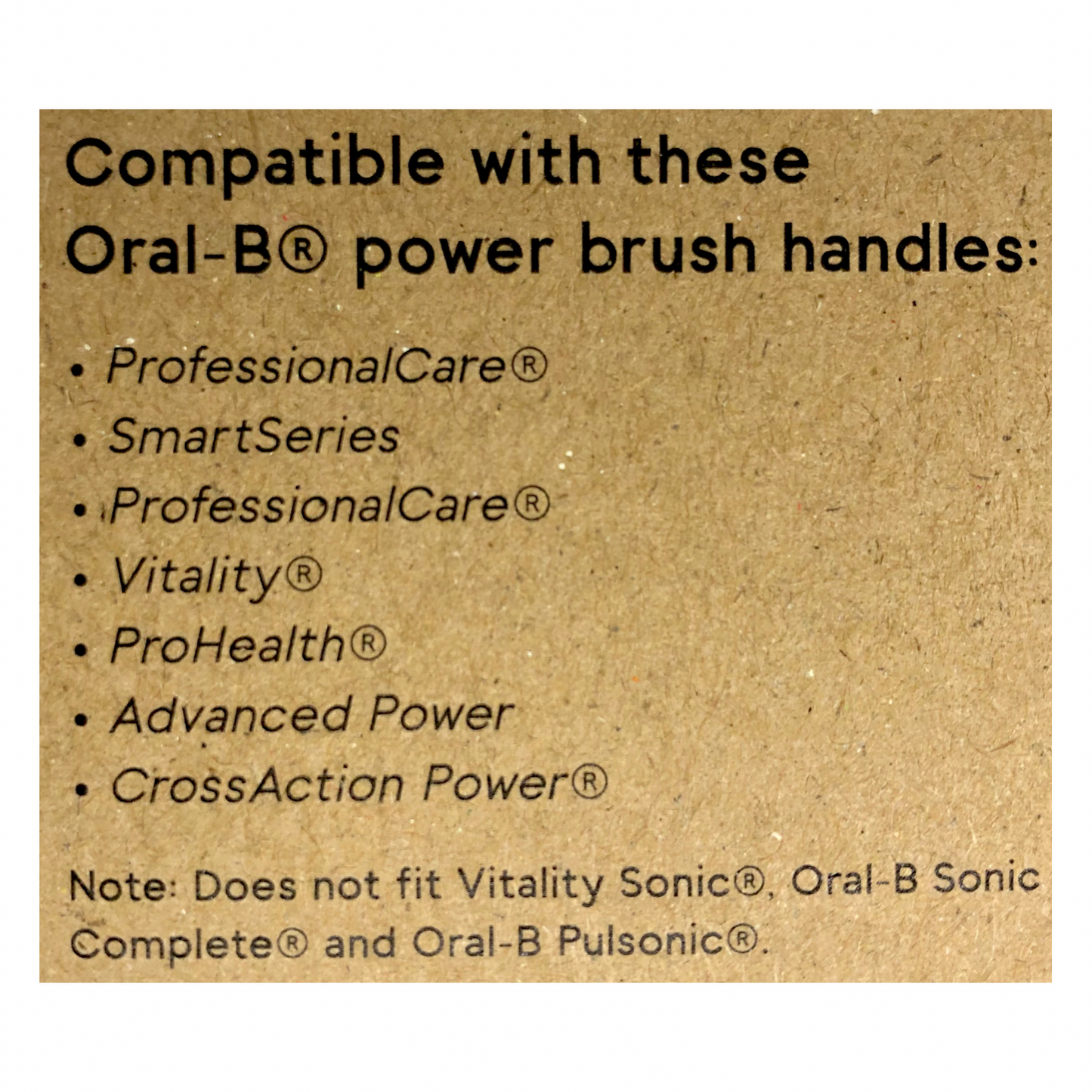 Compatible with these Oral-B® power brush handles:

• ProfessionalCare®
• SmartSeries
• ProfessionalCare®
• Vitality®
• ProHealth®
• Advanced Power
• CrossAction Power®

Note: Does not fit Vitality Sonic®, Oral-B Sonic Complete® and Oral-B Pulsonic®.